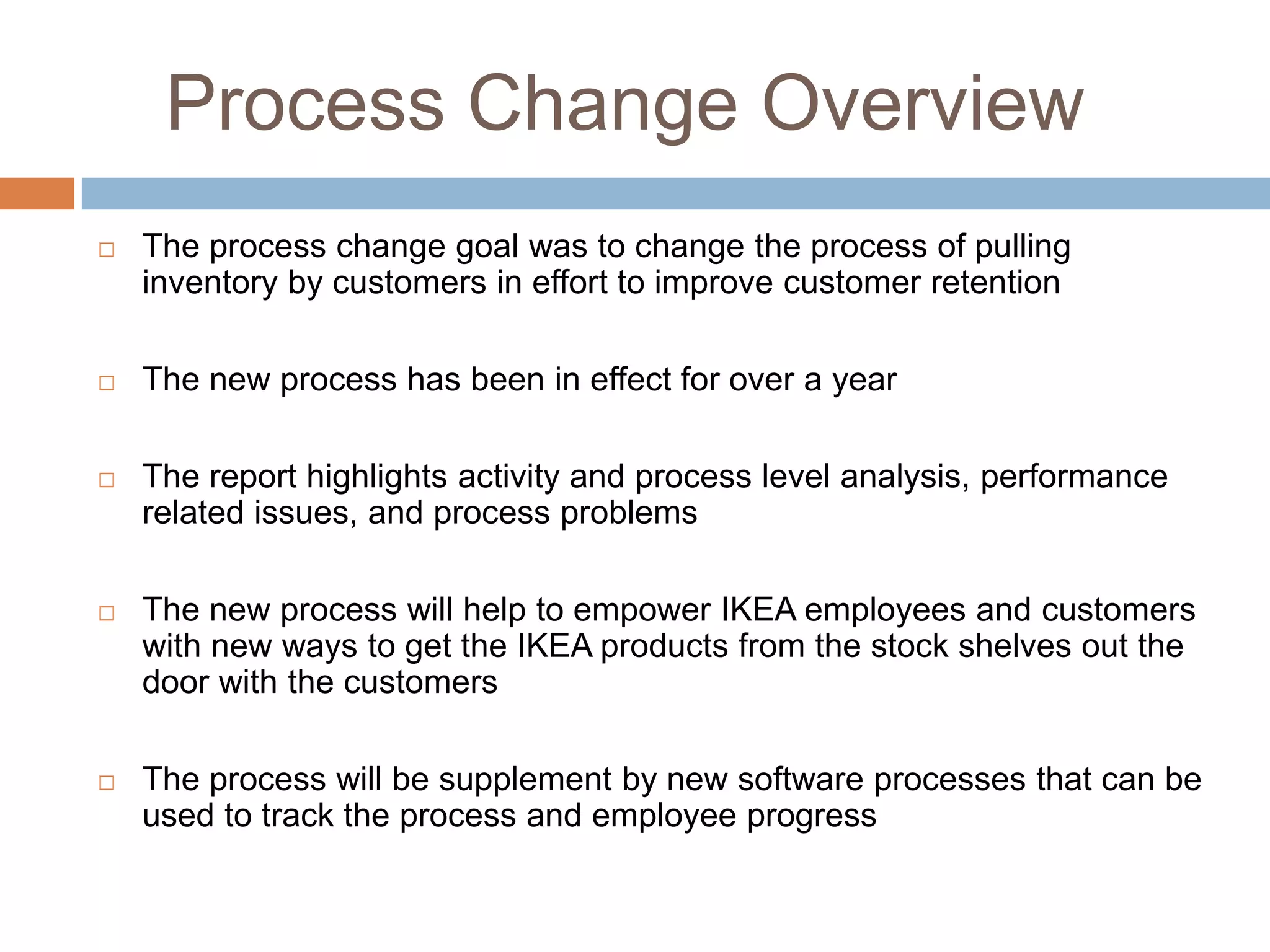 Process Change Overview

□ The process change goal was to change the process of pulling inventory by customers in effort to improve customer retention

□ The new process has been in effect for over a year

□ The report highlights activity and process level analysis, performance related issues, and process problems

□ The new process will help to empower IKEA employees and customers with new ways to get the IKEA products from the stock shelves out the door with the customers

□ The process will be supplement by new software processes that can be used to track the process and employee progress